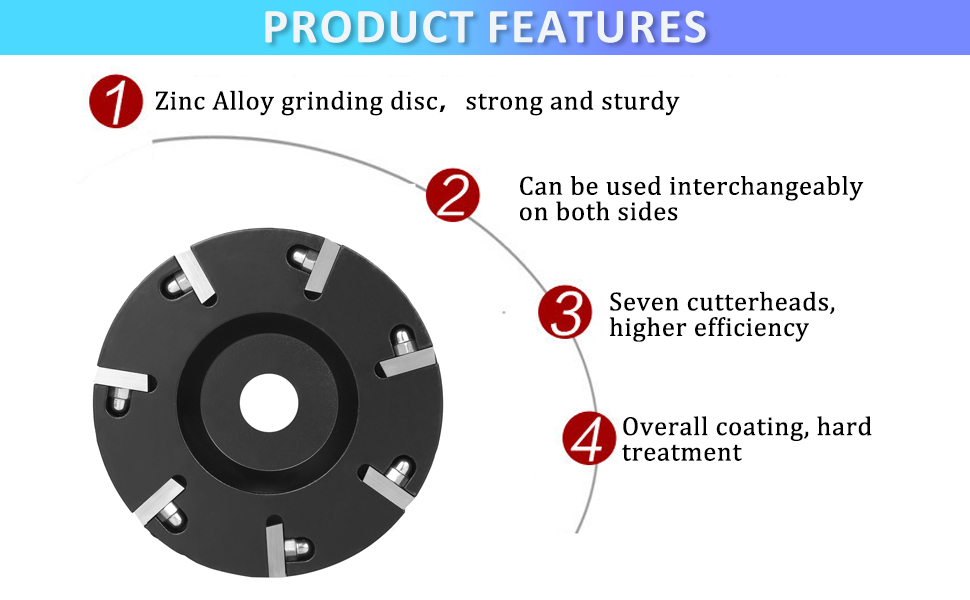 PRODUCT FEATURES

1 Zinc Alloy grinding disc, strong and sturdy

2 Can be used interchangeably on both sides

3 Seven cutterheads, higher efficiency

4 Overall coating, hard treatment